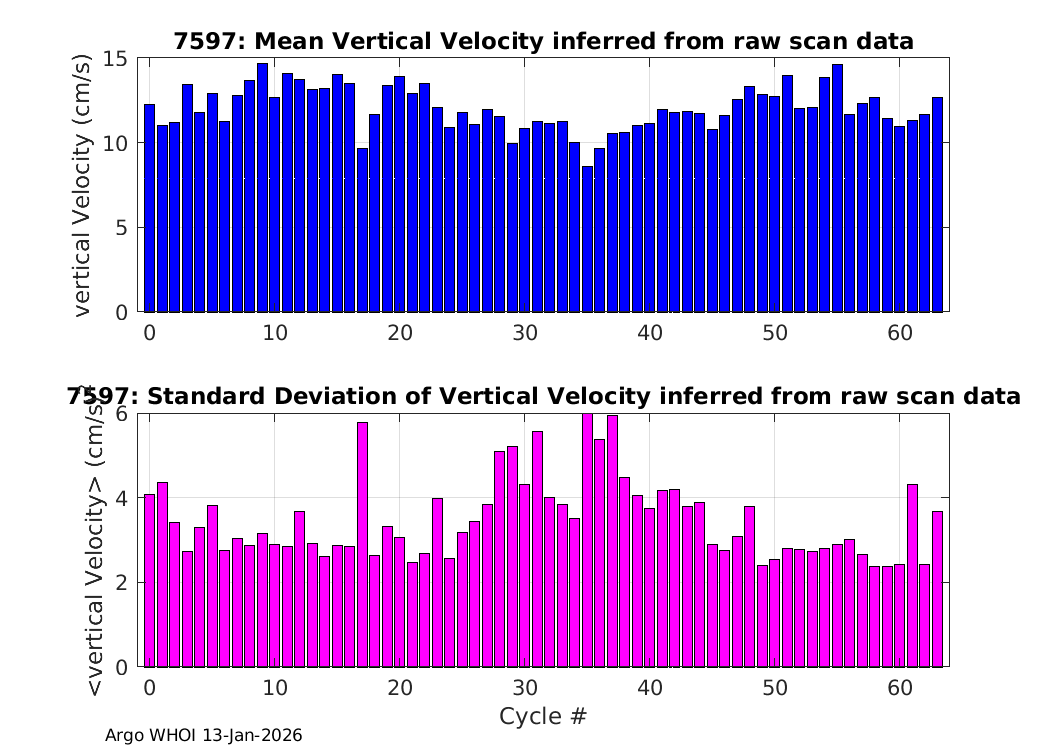 7597: Mean Vertical Velocity inferred from raw scan data

vertical Velocity (cm/s)

15
10
5
0

0 10 20 30 40 50 60

7597: Standard Deviation of Vertical Velocity inferred from raw scan data

<vertical Velocity> (cm/s)

6
4
2
0

0 10 20 30 40 50 60

Cycle #

Argo WHOI 13-Jan-2026